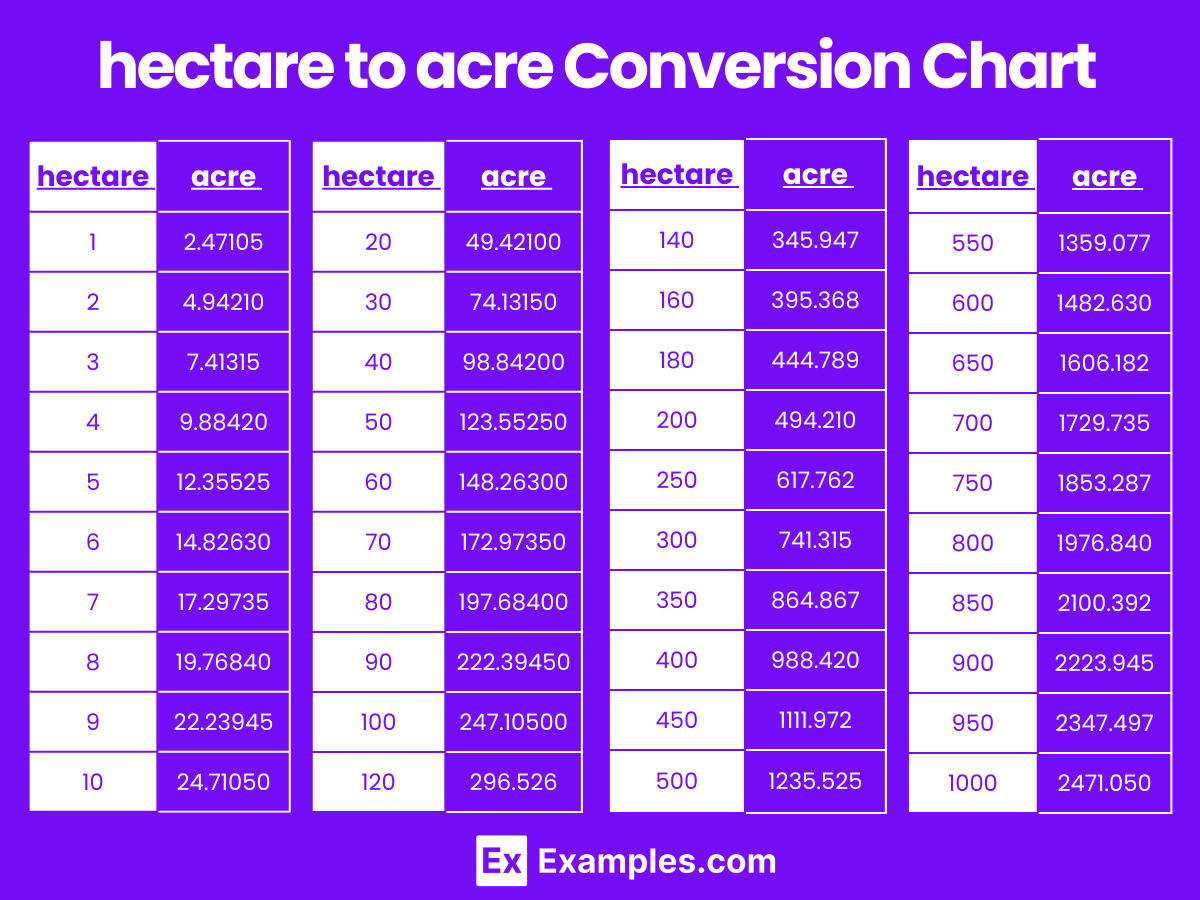 hectare to acre Conversion Chart

| hectare | acre |
|---|---|
| 1 | 2.47105 |
| 2 | 4.94210 |
| 3 | 7.41315 |
| 4 | 9.88420 |
| 5 | 12.35525 |
| 6 | 14.82630 |
| 7 | 17.29735 |
| 8 | 19.76840 |
| 9 | 22.23945 |
| 10 | 24.71050 |

| hectare | acre |
|---|---|
| 20 | 49.42100 |
| 30 | 74.13150 |
| 40 | 98.84200 |
| 50 | 123.55250 |
| 60 | 148.26300 |
| 70 | 172.97350 |
| 80 | 197.68400 |
| 90 | 222.39450 |
| 100 | 247.10500 |
| 120 | 296.526 |

| hectare | acre |
|---|---|
| 140 | 345.947 |
| 160 | 395.368 |
| 180 | 444.789 |
| 200 | 494.210 |
| 250 | 617.762 |
| 300 | 741.315 |
| 350 | 864.867 |
| 400 | 988.420 |
| 450 | 1111.972 |
| 500 | 1235.525 |

| hectare | acre |
|---|---|
| 550 | 1359.077 |
| 600 | 1482.630 |
| 650 | 1606.182 |
| 700 | 1729.735 |
| 750 | 1853.287 |
| 800 | 1976.840 |
| 850 | 2100.392 |
| 900 | 2223.945 |
| 950 | 2347.497 |
| 1000 | 2471.050 |

Ex Examples.com